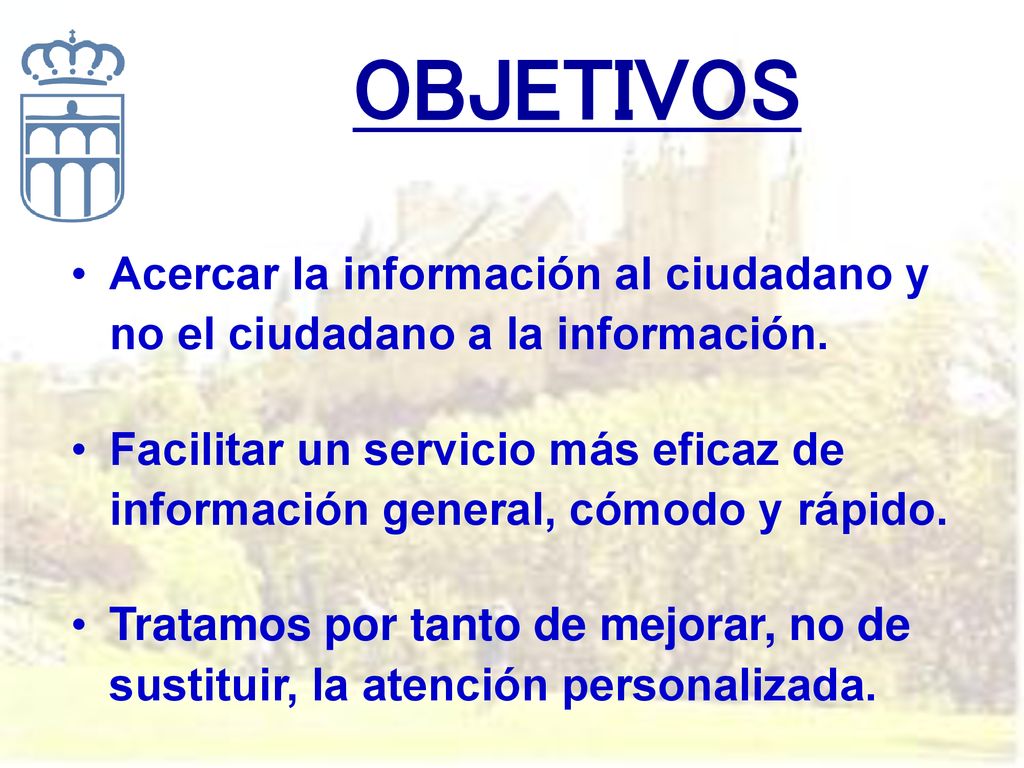 OBJETIVOS

• Acercar la información al ciudadano y no el ciudadano a la información.

• Facilitar un servicio más eficaz de información general, cómodo y rápido.

• Tratamos por tanto de mejorar, no de sustituir, la atención personalizada.